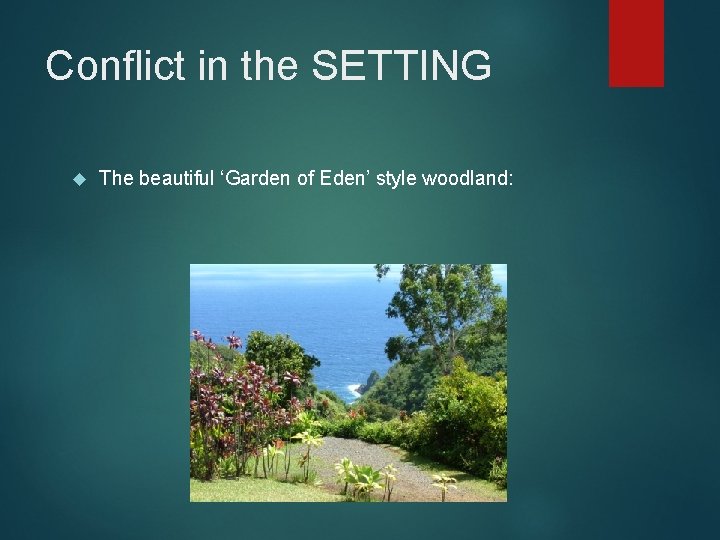 Conflict in the SETTING

The beautiful ‘Garden of Eden’ style woodland: